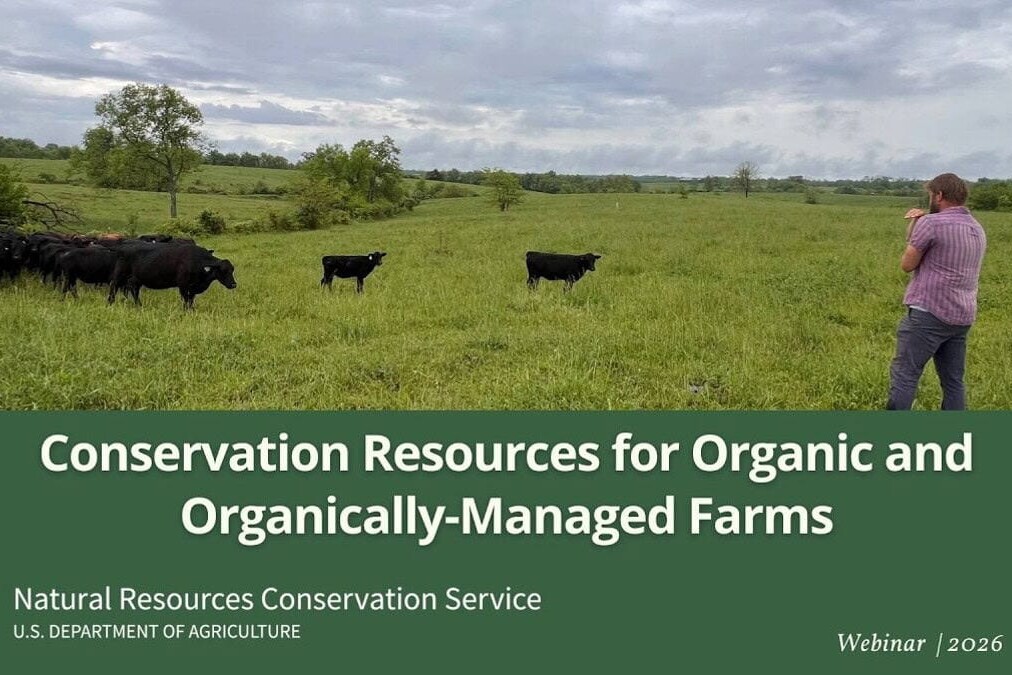 Conservation Resources for Organic and Organically-Managed Farms

Natural Resources Conservation Service
U.S. DEPARTMENT OF AGRICULTURE

Webinar | 2026